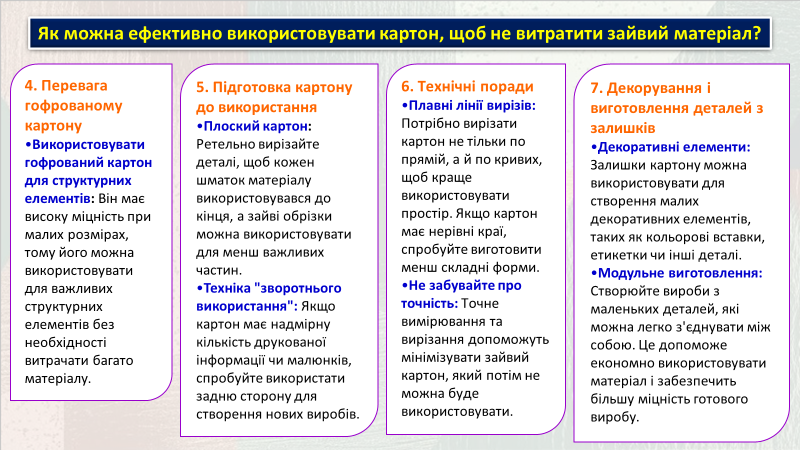 Як можна ефективно використовувати картон, щоб не витратити зайвий матеріал?

4. Перевага гофрованому картону
•Використовувати гофрований картон для структурних елементів: Він має високу міцність при малих розмірах, тому його можна використовувати для важливих структурних елементів без необхідності витрачати багато матеріалу.

5. Підготовка картону до використання
•Плоский картон: Ретельно вирізайте деталі, щоб кожен шматок матеріалу використовувався до кінця, а зайві обрізки можна використовувати для менш важливих частин.
•Техніка "зворотнього використання": Якщо картон має надмірну кількість друкованої інформації чи малюнків, спробуйте використати задню сторону для створення нових виробів.

6. Технічні поради
•Плавні лінії вирізів: Потрібно вирізати картон не тільки по прямій, а й по кривих, щоб краще використовувати простір. Якщо картон має нерівні краї, спробуйте виготовити менш складні форми.
•Не забувайте про точність: Точне вимірювання та вирізання допоможуть мінімізувати зайвий картон, який потім не можна буде використовувати.

7. Декорування і виготовлення деталей з залишків
•Декоративні елементи: Залишки картону можна використовувати для створення малих декоративних елементів, таких як кольорові вставки, етикетки чи інші деталі.
•Модульне виготовлення: Створюйте вироби з маленьких деталей, які можна легко з'єднувати між собою. Це допоможе економно використовувати матеріал і забезпечить більшу міцність готового виробу.